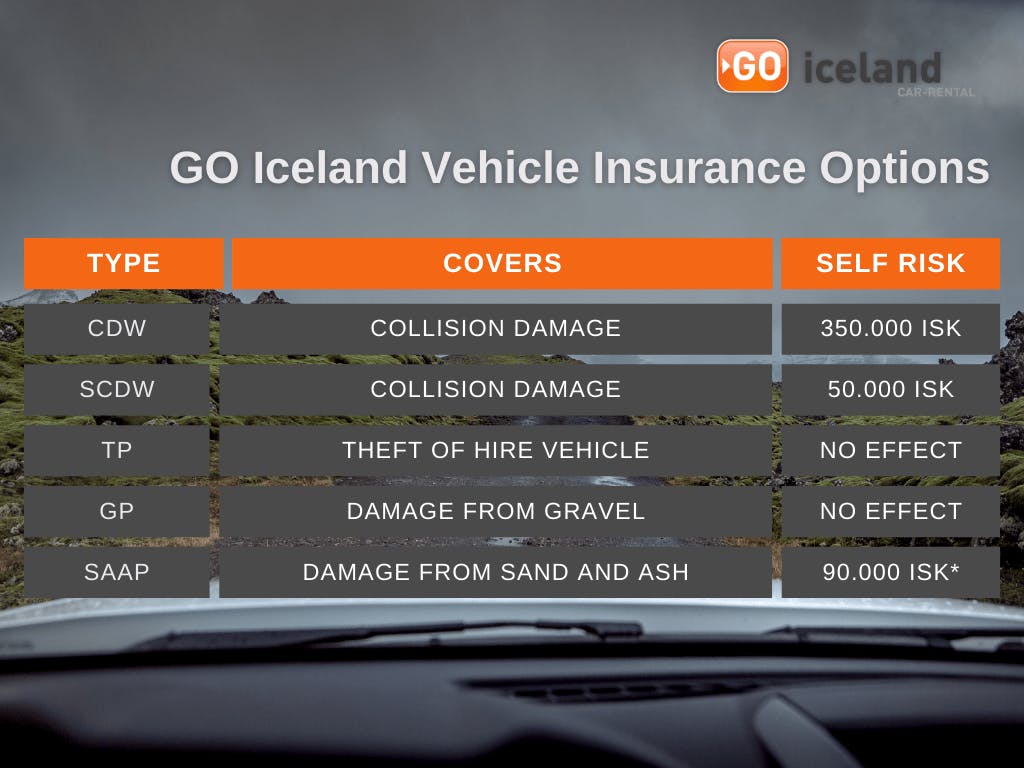 GO iceland CAR-RENTAL

GO Iceland Vehicle Insurance Options

| TYPE | COVERS | SELF RISK |
|---|---|---|
| CDW | COLLISION DAMAGE | 350.000 ISK |
| SCDW | COLLISION DAMAGE | 50.000 ISK |
| TP | THEFT OF HIRE VEHICLE | NO EFFECT |
| GP | DAMAGE FROM GRAVEL | NO EFFECT |
| SAAP | DAMAGE FROM SAND AND ASH | 90.000 ISK* |